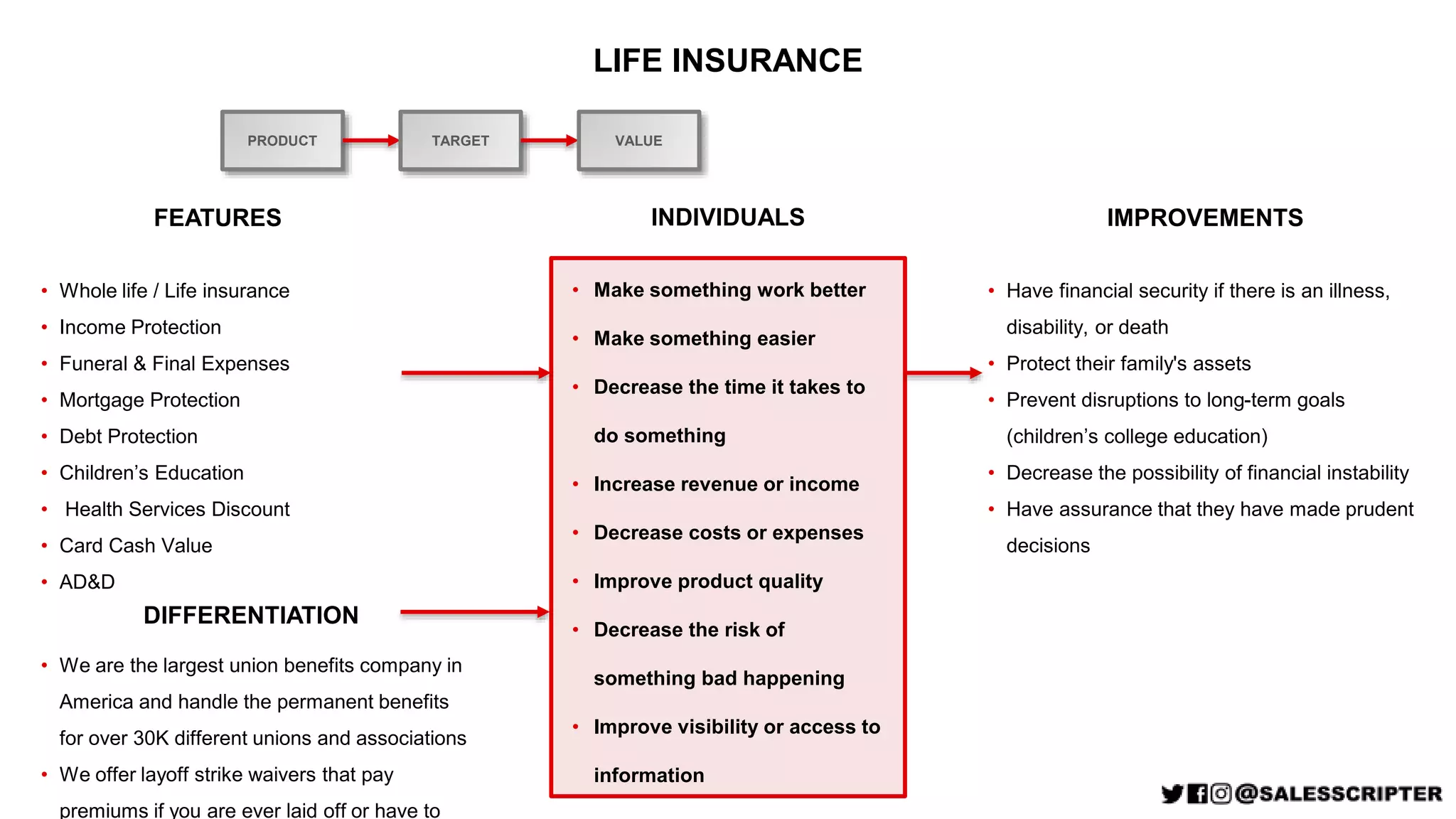 LIFE INSURANCE

PRODUCT

TARGET

VALUE

FEATURES

- Whole life / Life insurance
- Income Protection
- Funeral & Final Expenses
- Mortgage Protection
- Debt Protection
- Children's Education
- Health Services Discount
- Card Cash Value
- AD&D

DIFFERENTIATION

- We are the largest union benefits company in America and handle the permanent benefits for over 30K different unions and associations
- We offer layoff strike waivers that pay premiums if you are ever laid off or have to

INDIVIDUALS

- Make something work better
- Make something easier
- Decrease the time it takes to do something
- Increase revenue or income
- Decrease costs or expenses
- Improve product quality
- Decrease the risk of something bad happening
- Improve visibility or access to information

IMPROVEMENTS

- Have financial security if there is an illness, disability, or death
- Protect their family's assets
- Prevent disruptions to long-term goals (children's college education)
- Decrease the possibility of financial instability
- Have assurance that they have made prudent decisions

@SALESSCRIPTER